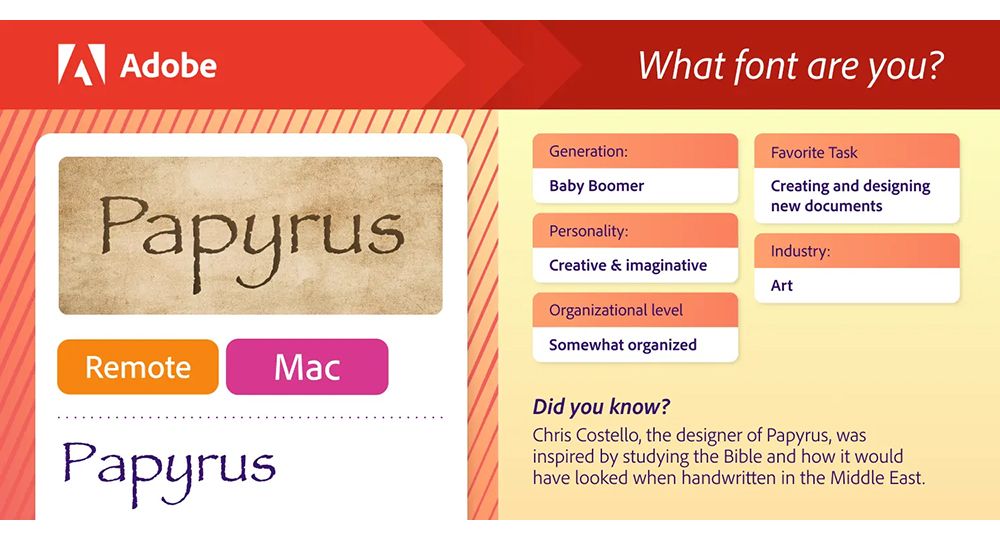 Adobe

What font are you?

Papyrus

Remote

Mac

Papyrus

Generation:

Baby Boomer

Personality:

Creative & imaginative

Organizational level

Somewhat organized

Favorite Task

Creating and designing new documents

Industry:

Art

Did you know?

Chris Costello, the designer of Papyrus, was inspired by studying the Bible and how it would have looked when handwritten in the Middle East.